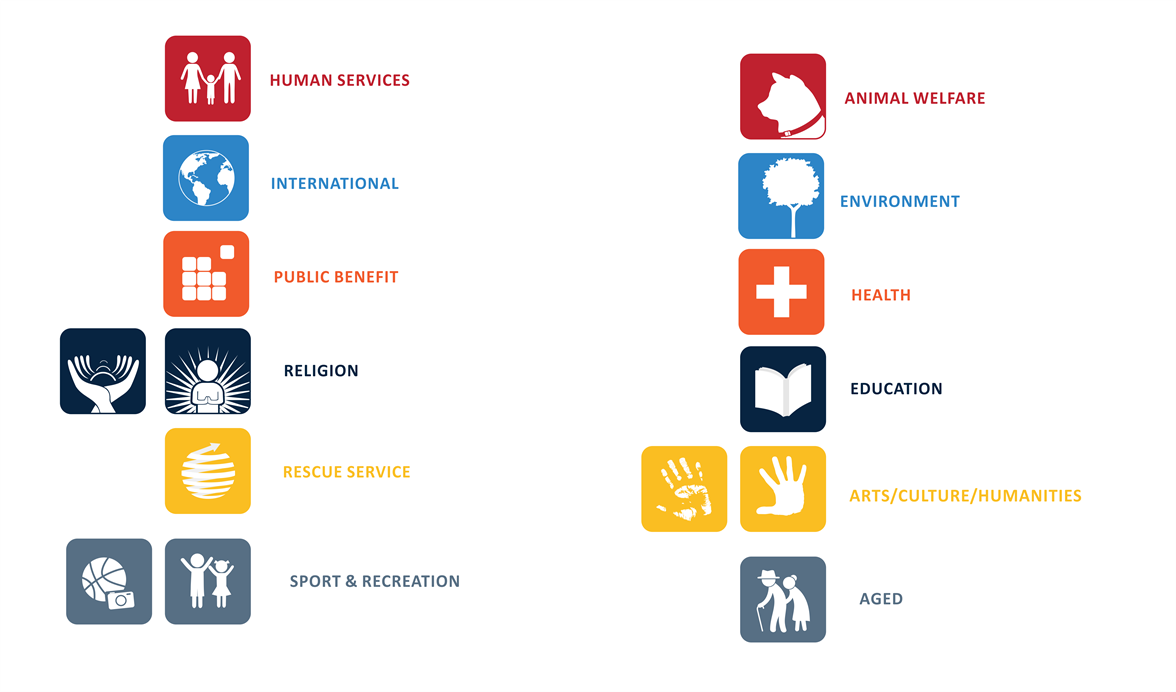 HUMAN SERVICES

INTERNATIONAL

PUBLIC BENEFIT

RELIGION

RESCUE SERVICE

SPORT & RECREATION

ANIMAL WELFARE

ENVIRONMENT

HEALTH

EDUCATION

ARTS/CULTURE/HUMANITIES

AGED